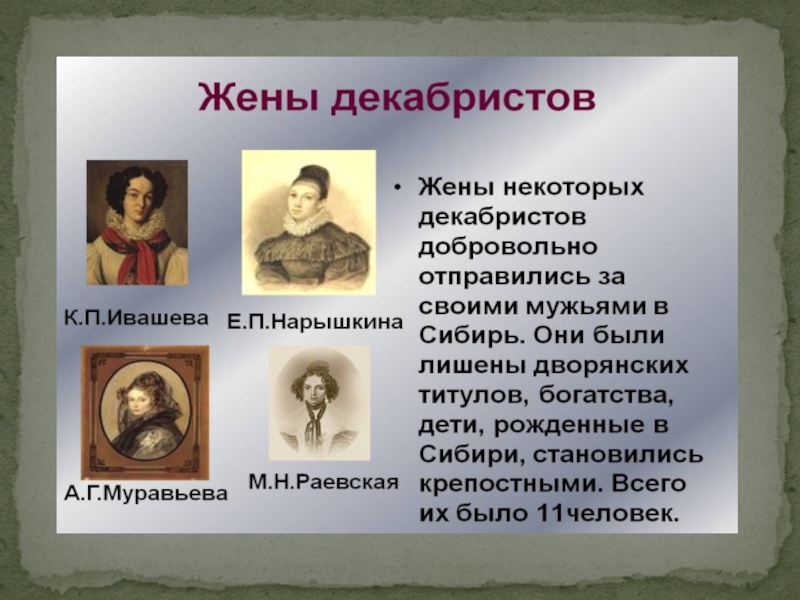 Жены декабристов

К.П.Ивашева

Е.П.Нарышкина

А.Г.Муравьева

М.Н.Раевская

• Жены некоторых декабристов добровольно отправились за своими мужьями в Сибирь. Они были лишены дворянских титулов, богатства, дети, рожденные в Сибири, становились крепостными. Всего их было 11человек.